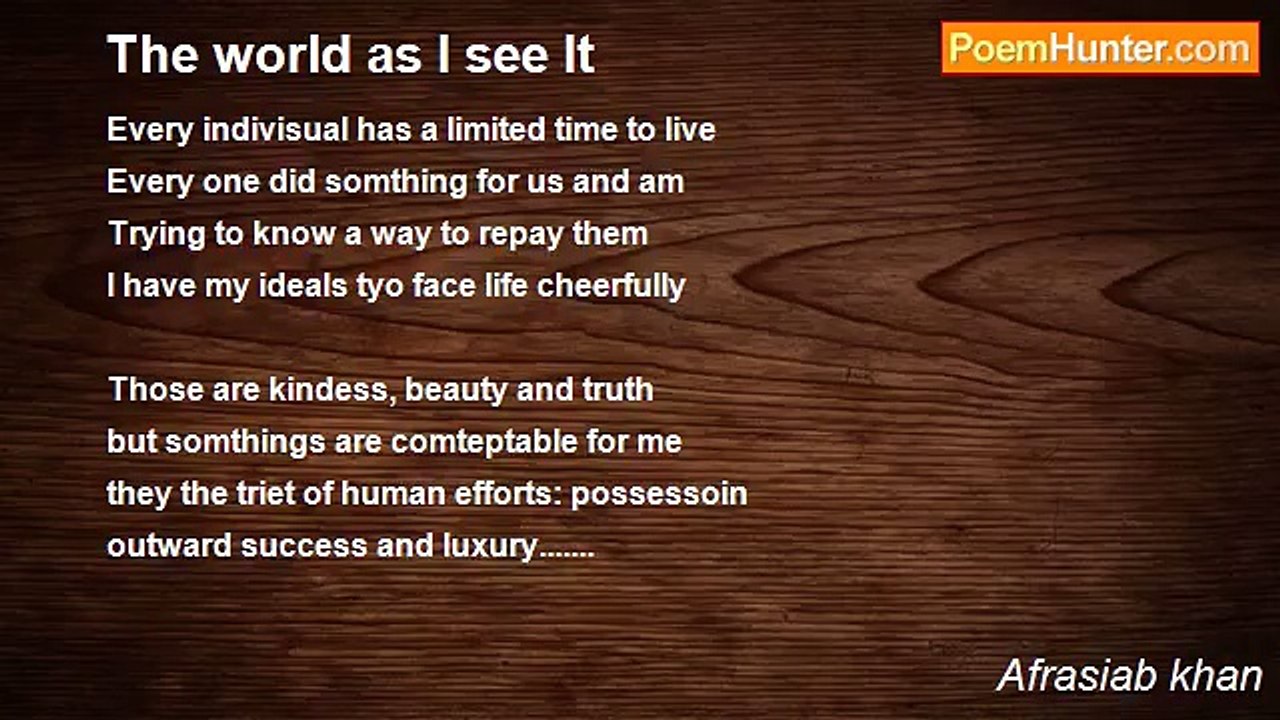 The world as I see It

PoemHunter.com

Every indivisual has a limited time to live
Every one did somthing for us and am
Trying to know a way to repay them
I have my ideals tyo face life cheerfully

Those are kindess, beauty and truth
but somthings are comteptable for me
they the triet of human efforts: possessoin
outward success and luxury.......

Afrasiab khan